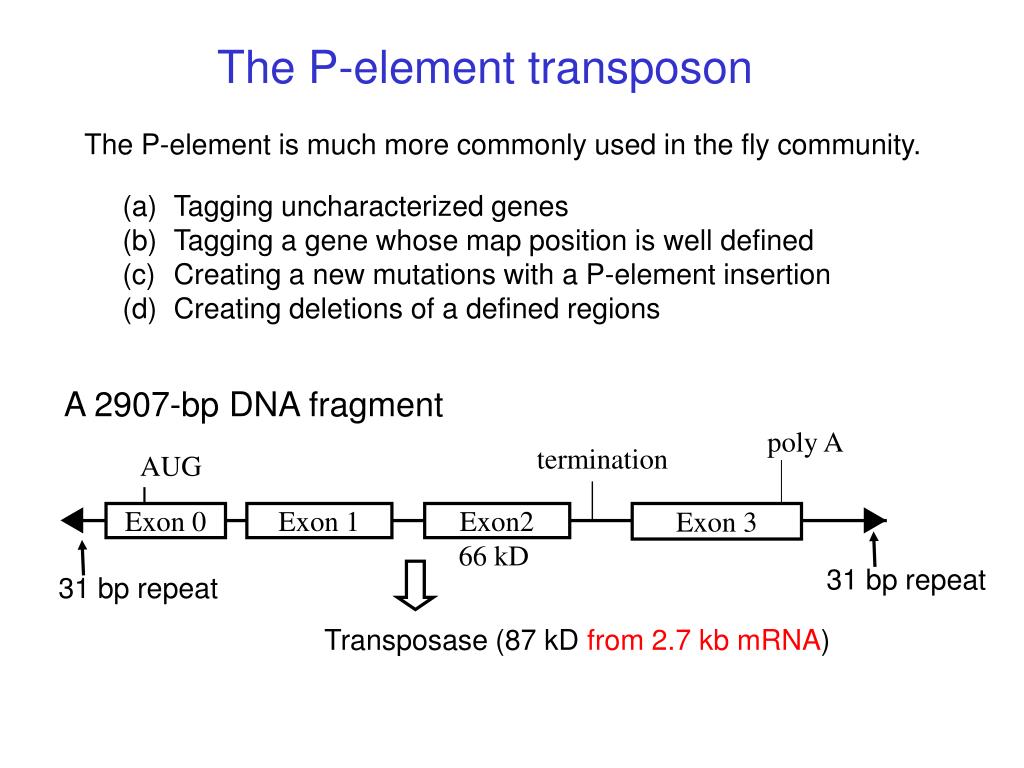 The P-element transposon

The P-element is much more commonly used in the fly community.

(a) Tagging uncharacterized genes
(b) Tagging a gene whose map position is well defined
(c) Creating a new mutations with a P-element insertion
(d) Creating deletions of a defined regions

A 2907-bp DNA fragment

AUG

termination

poly A

Exon 0

Exon 1

Exon2

Exon 3

66 kD

31 bp repeat

31 bp repeat

Transposase (87 kD from 2.7 kb mRNA)